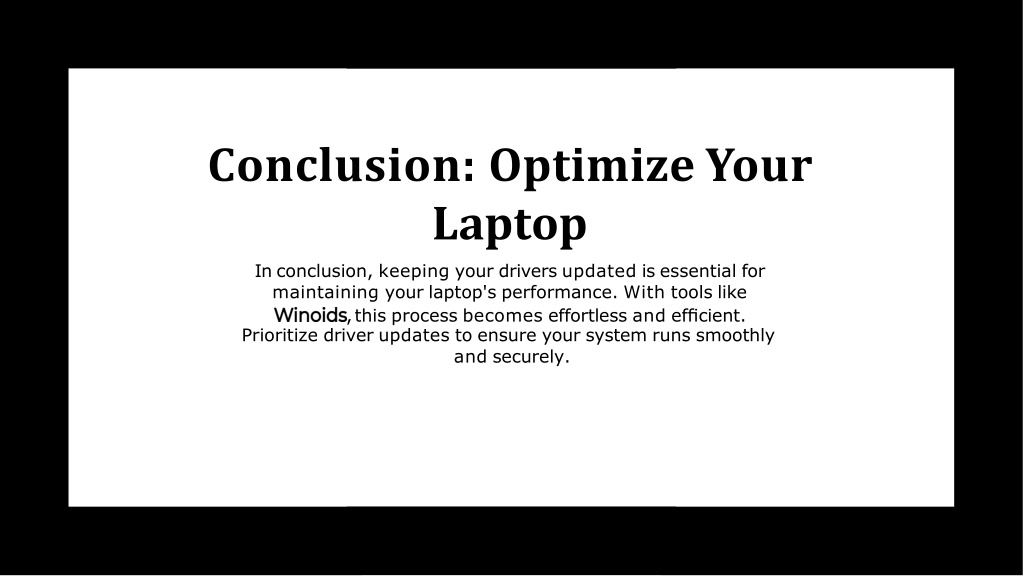 Conclusion: Optimize Your Laptop

In conclusion, keeping your drivers updated is essential for maintaining your laptop's performance. With tools like Winoids, this process becomes effortless and efficient. Prioritize driver updates to ensure your system runs smoothly and securely.